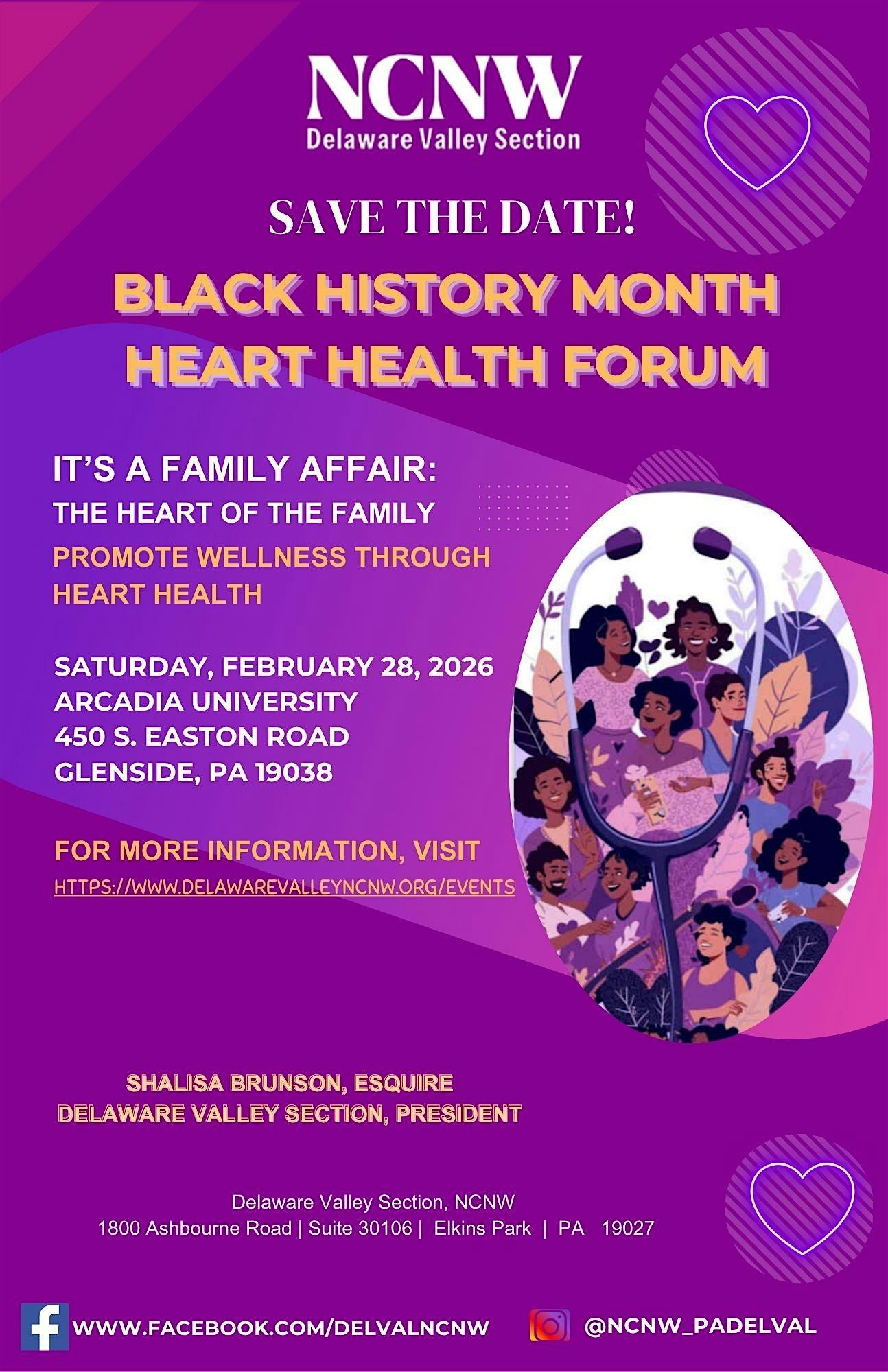 NCNW
Delaware Valley Section

SAVE THE DATE!

BLACK HISTORY MONTH HEART HEALTH FORUM

IT'S A FAMILY AFFAIR:
THE HEART OF THE FAMILY

PROMOTE WELLNESS THROUGH HEART HEALTH

SATURDAY, FEBRUARY 28, 2026
ARCADIA UNIVERSITY
450 S. EASTON ROAD
GLENSIDE, PA 19038

FOR MORE INFORMATION, VISIT
HTTPS://WWW.DELAWAREVALLEYNCNW.ORG/EVENTS

SHALISA BRUNSON, ESQUIRE
DELAWARE VALLEY SECTION, PRESIDENT

Delaware Valley Section, NCNW
1800 Ashbourne Road | Suite 30106 | Elkins Park | PA 19027

WWW.FACEBOOK.COM/DELVALNCNW
@NCNW_PADELVAL